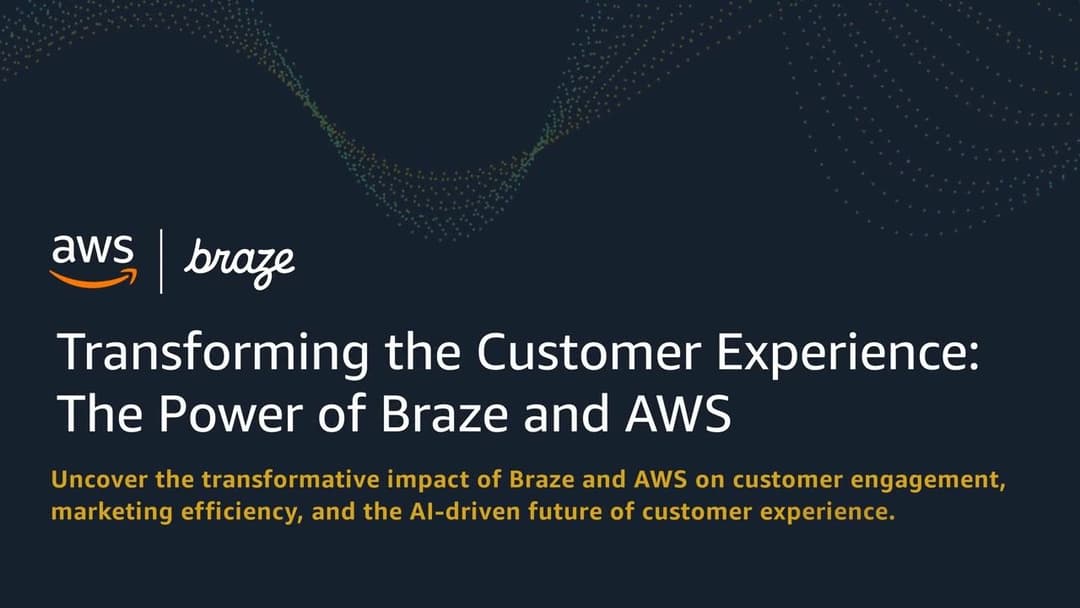 aws | braze

Transforming the Customer Experience: The Power of Braze and AWS

Uncover the transformative impact of Braze and AWS on customer engagement, marketing efficiency, and the AI-driven future of customer experience.